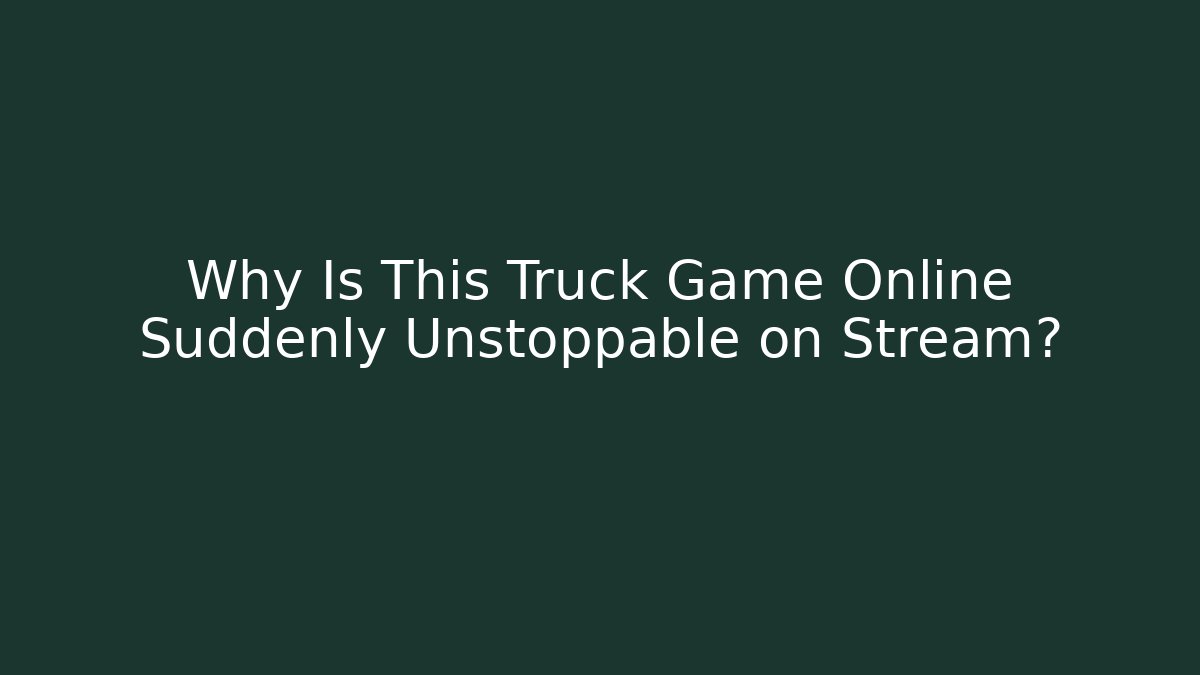 Why Is This Truck Game Online Suddenly Unstoppable on Stream?